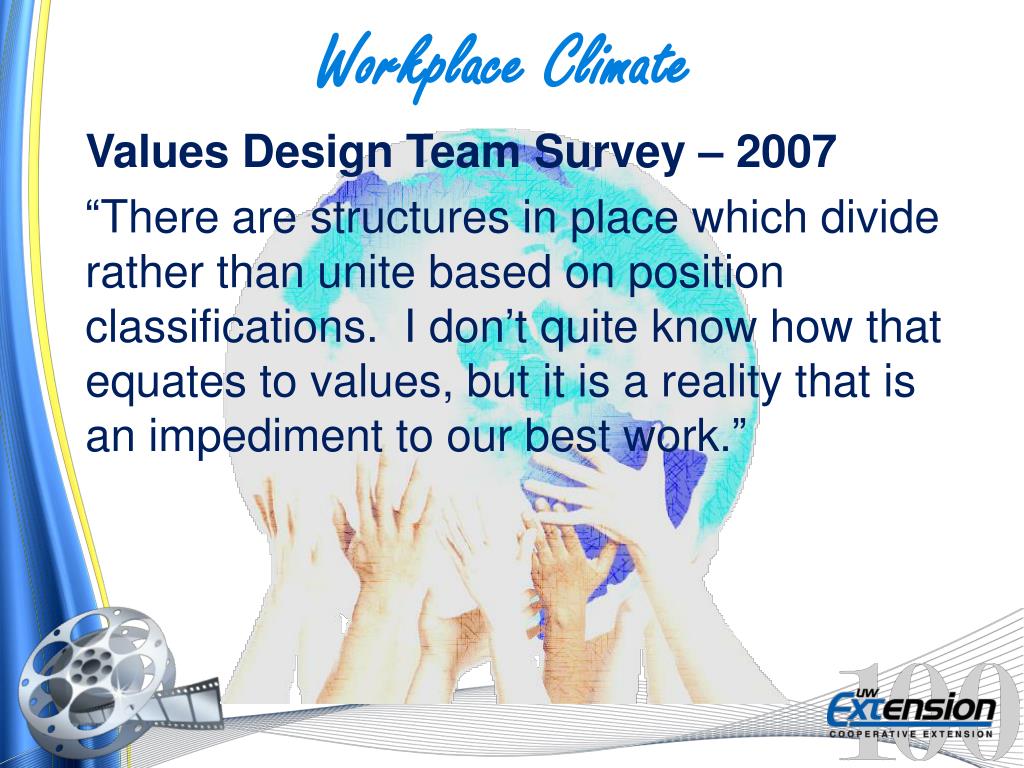 Workplace Climate

Values Design Team Survey – 2007

“There are structures in place which divide rather than unite based on position classifications.  I don’t quite know how that equates to values, but it is a reality that is an impediment to our best work.”

100
UW Extension
COOPERATIVE EXTENSION